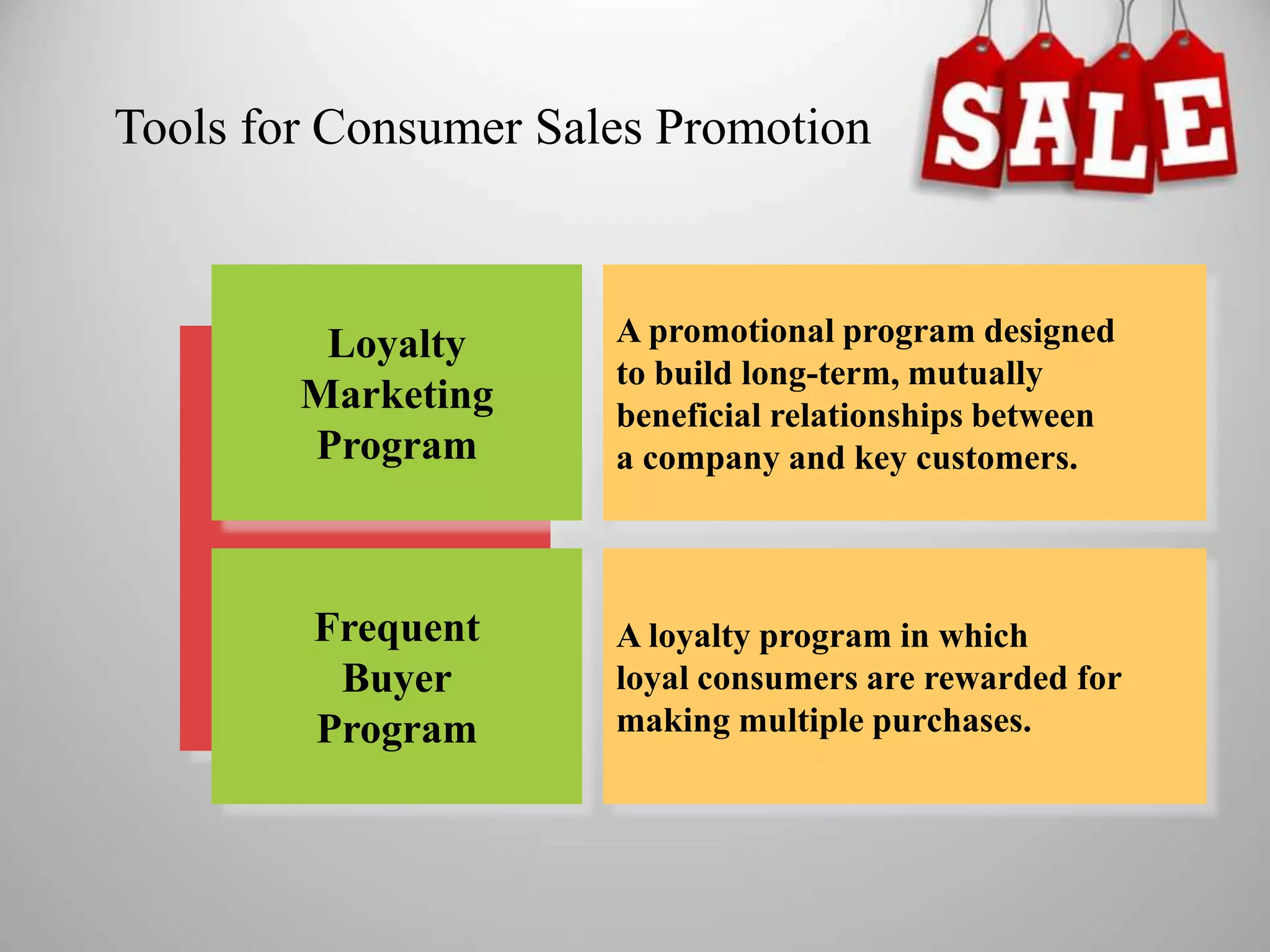 Tools for Consumer Sales Promotion

SALE

Loyalty Marketing Program

A promotional program designed to build long-term, mutually beneficial relationships between a company and key customers.

Frequent Buyer Program

A loyalty program in which loyal consumers are rewarded for making multiple purchases.